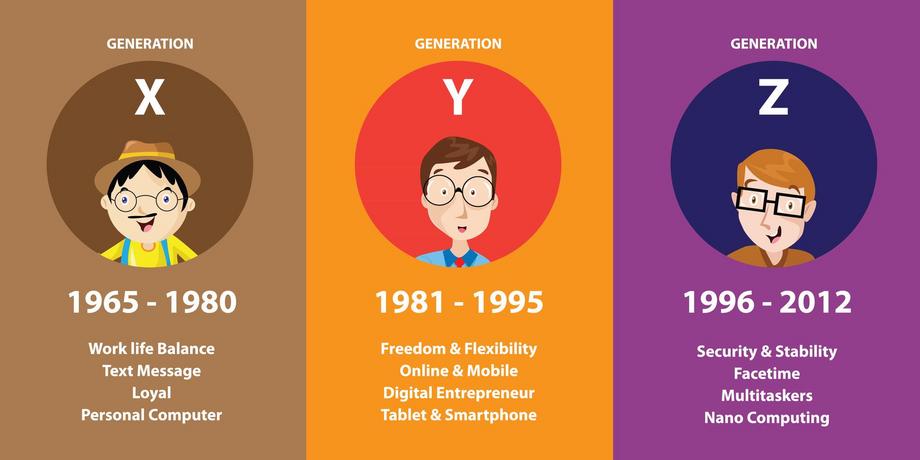 GENERATION

X

1965 - 1980

Work life Balance
Text Message
Loyal
Personal Computer

GENERATION

Y

1981 - 1995

Freedom & Flexibility
Online & Mobile
Digital Entrepreneur
Tablet & Smartphone

GENERATION

Z

1996 - 2012

Security & Stability
Facetime
Multitaskers
Nano Computing